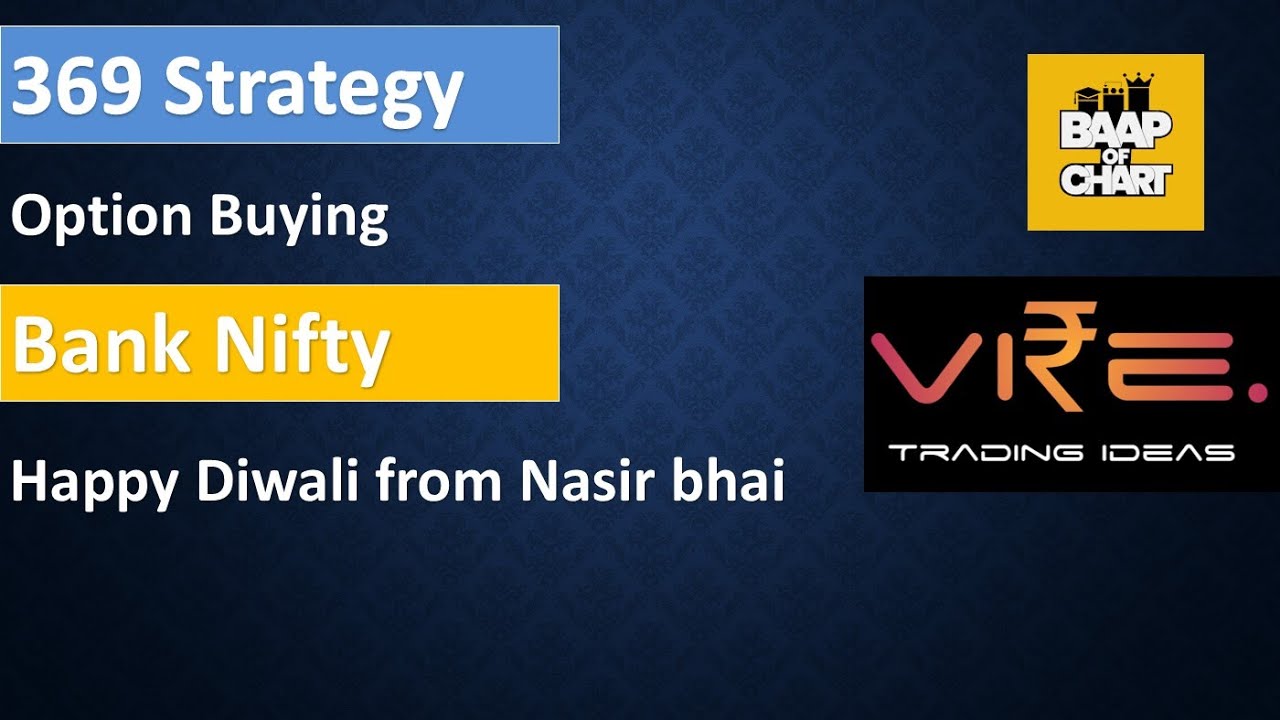 369 Strategy

Option Buying

Bank Nifty

Happy Diwali from Nasir bhai

BAAP OF CHART

VI₹E.

TRADING IDEAS